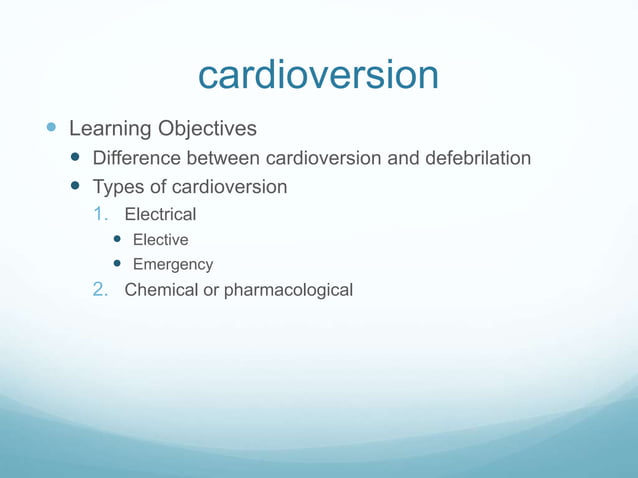 cardioversion

- Learning Objectives
  - Difference between cardioversion and defebrilation
  - Types of cardioversion
    1. Electrical
       - Elective
       - Emergency
    2. Chemical or pharmacological